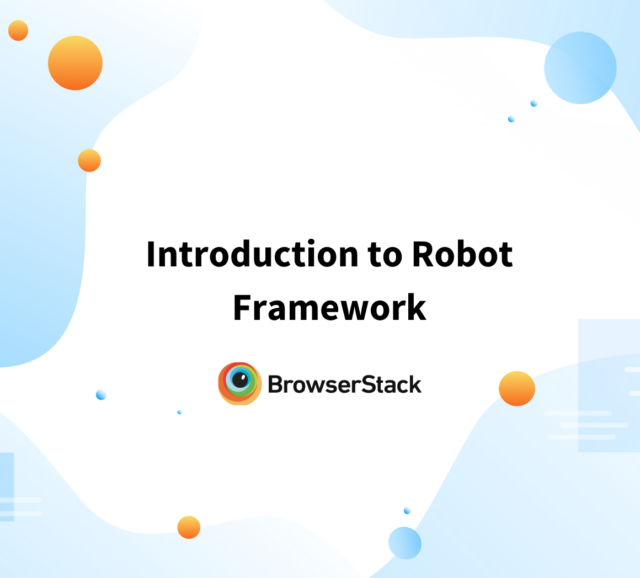 Introduction to Robot Framework

BrowserStack